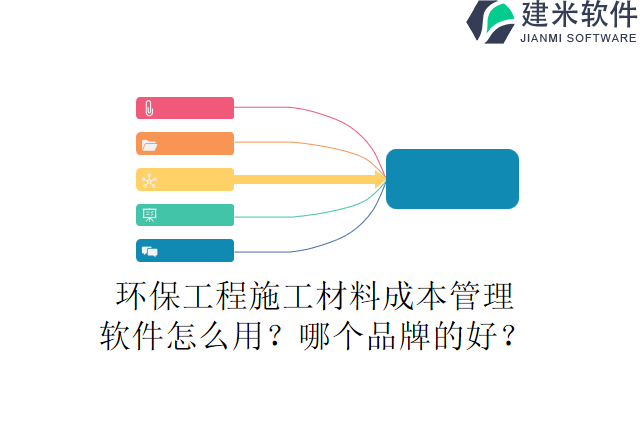 建米软件
JIANMI SOFTWARE

环保工程施工材料成本管理软件怎么用？哪个品牌的好？